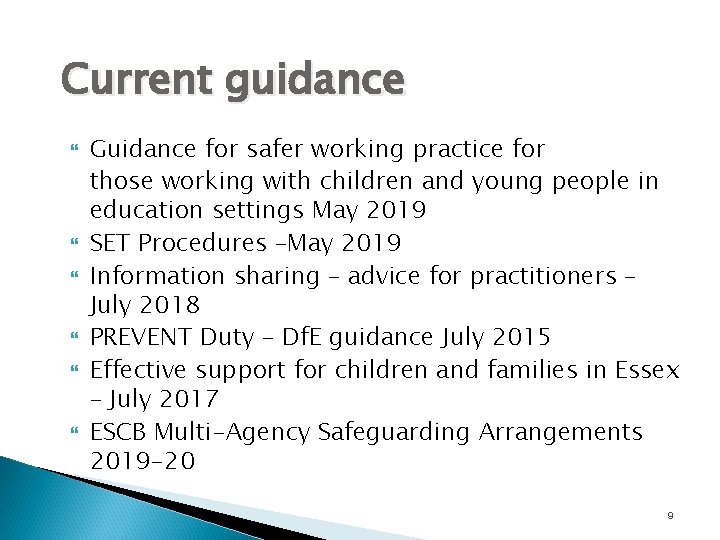 Current guidance

Guidance for safer working practice for those working with children and young people in education settings May 2019

SET Procedures –May 2019

Information sharing – advice for practitioners – July 2018

PREVENT Duty – DfE guidance July 2015

Effective support for children and families in Essex – July 2017

ESCB Multi-Agency Safeguarding Arrangements 2019-20

9